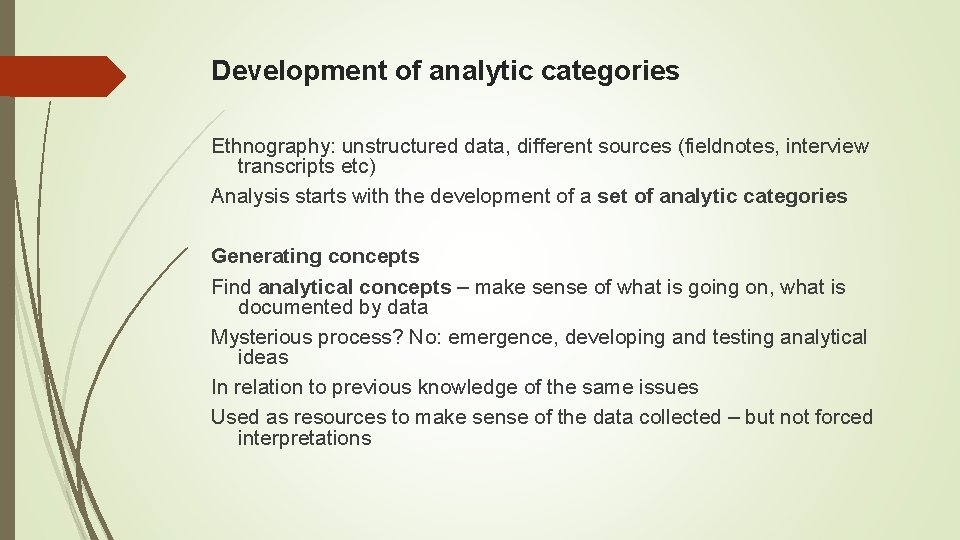 Development of analytic categories

Ethnography: unstructured data, different sources (fieldnotes, interview transcripts etc)

Analysis starts with the development of a set of analytic categories

Generating concepts

Find analytical concepts – make sense of what is going on, what is documented by data

Mysterious process? No: emergence, developing and testing analytical ideas

In relation to previous knowledge of the same issues

Used as resources to make sense of the data collected – but not forced interpretations